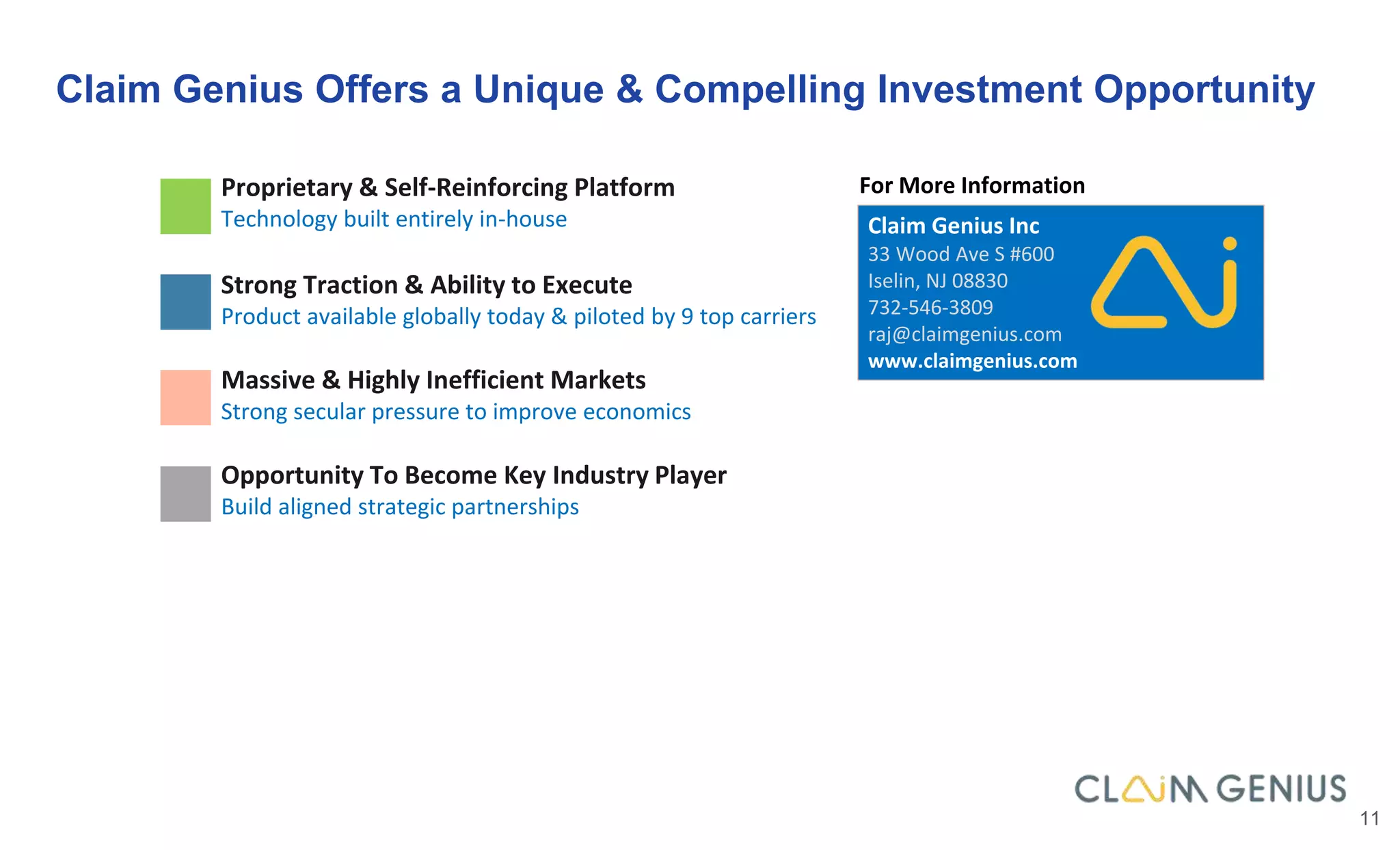 Claim Genius Offers a Unique & Compelling Investment Opportunity

Proprietary & Self-Reinforcing Platform
Technology built entirely in-house

Strong Traction & Ability to Execute
Product available globally today & piloted by 9 top carriers

Massive & Highly Inefficient Markets
Strong secular pressure to improve economics

Opportunity To Become Key Industry Player
Build aligned strategic partnerships

For More Information

Claim Genius Inc
33 Wood Ave S #600
Iselin, NJ 08830
732-546-3809
raj@claimgenius.com
www.claimgenius.com

CLAIM GENIUS

11